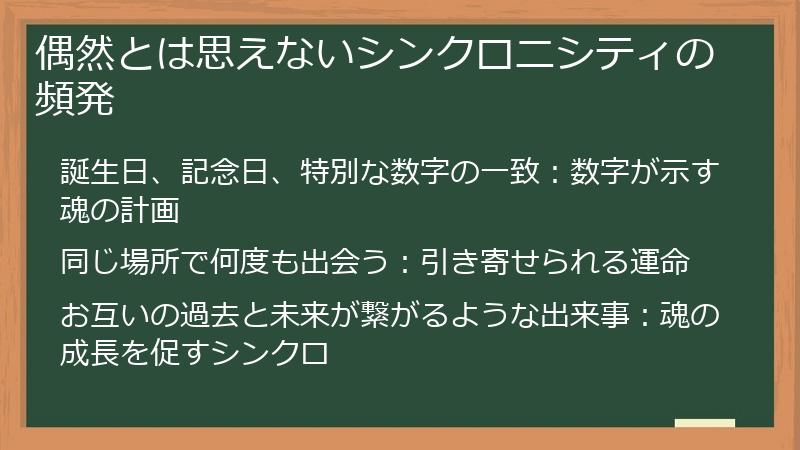 偶然とは思えないシンクロニシティの頻発

誕生日、記念日、特別な数字の一致：数字が示す魂の計画

同じ場所で何度も出会う：引き寄せられる運命

お互いの過去と未来が繋がるような出来事：魂の成長を促すシンクロ